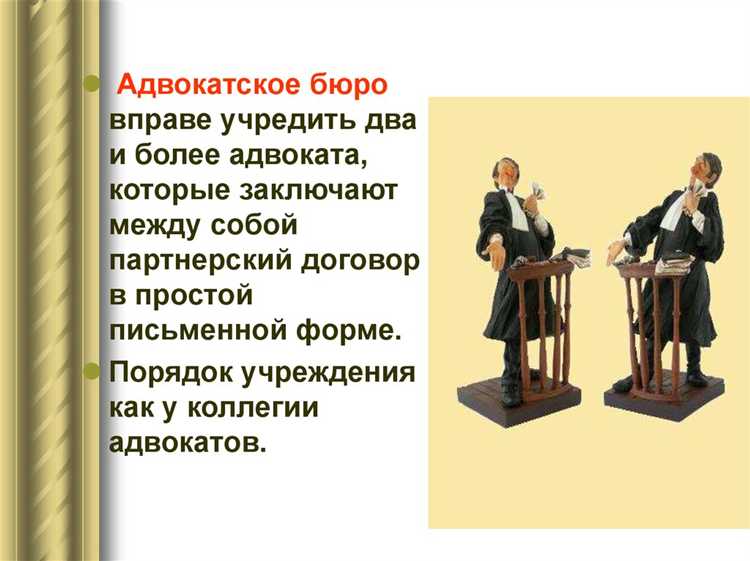 Адвокатское бюро вправе учредить два и более адвоката, которые заключают между собой партнерский договор в простой письменной форме.

Порядок учреждения как у коллегии адвокатов.